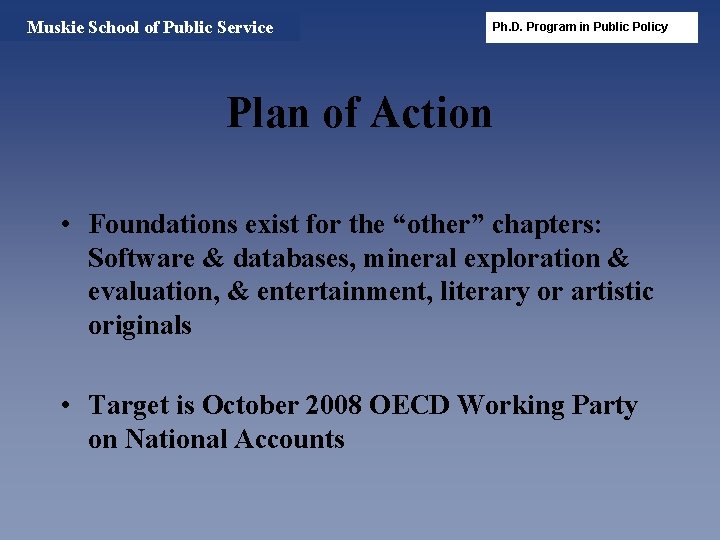 Muskie School of Public Service

Ph.D. Program in Public Policy

Plan of Action

• Foundations exist for the “other” chapters: Software & databases, mineral exploration & evaluation, & entertainment, literary or artistic originals

• Target is October 2008 OECD Working Party on National Accounts